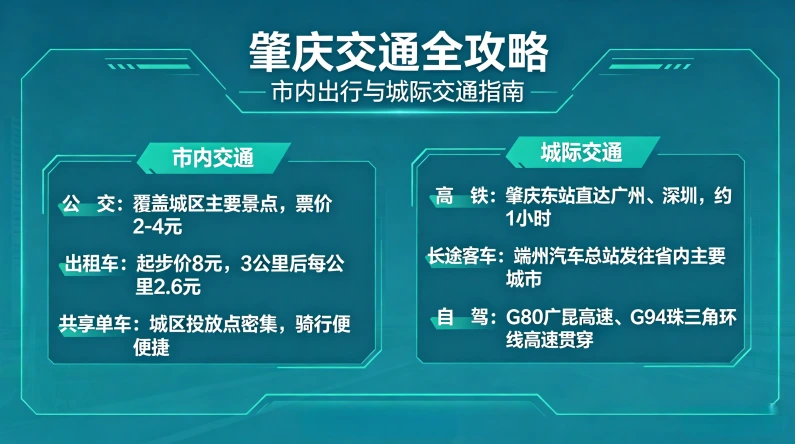 肇庆交通全攻略

市内出行与城际交通指南

市内交通

公　交：覆盖城区主要景点，票价2-4元

出租车：起步价8元，3公里后每公里2.6元

共享单车：城区投放点密集，骑行便便捷

城际交通

高　铁：肇庆东站直达广州、深圳，约1小时

长途客车：端州汽车总站发往省内主要城市

自　驾：G80广昆高速、G94珠三角环线高速贯穿